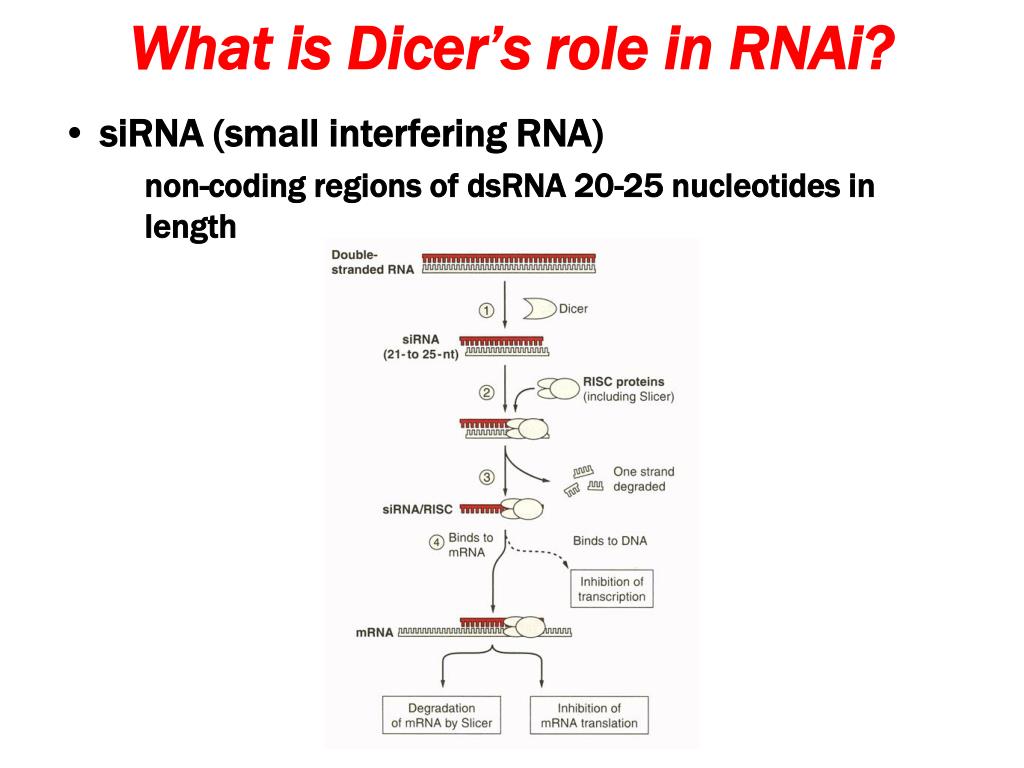 What is Dicer's role in RNAi?

• siRNA (small interfering RNA)

non-coding regions of dsRNA 20-25 nucleotides in length

Double-stranded RNA

① Dicer

siRNA (21-to 25-nt)

② RISC proteins (including Slicer)

③ One strand degraded

siRNA/RISC

④ Binds to mRNA

Binds to DNA

Inhibition of transcription

mRNA

Degradation of mRNA by Slicer

Inhibition of mRNA translation